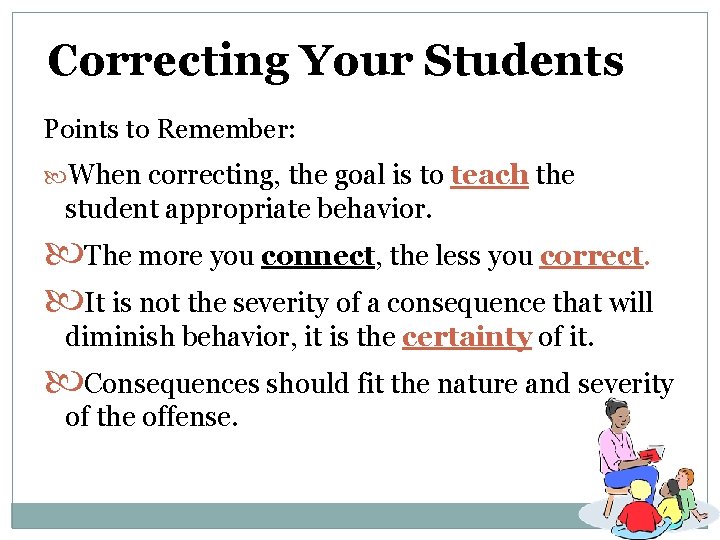 Correcting Your Students

Points to Remember:

When correcting, the goal is to teach the student appropriate behavior.

The more you connect, the less you correct.

It is not the severity of a consequence that will diminish behavior, it is the certainty of it.

Consequences should fit the nature and severity of the offense.